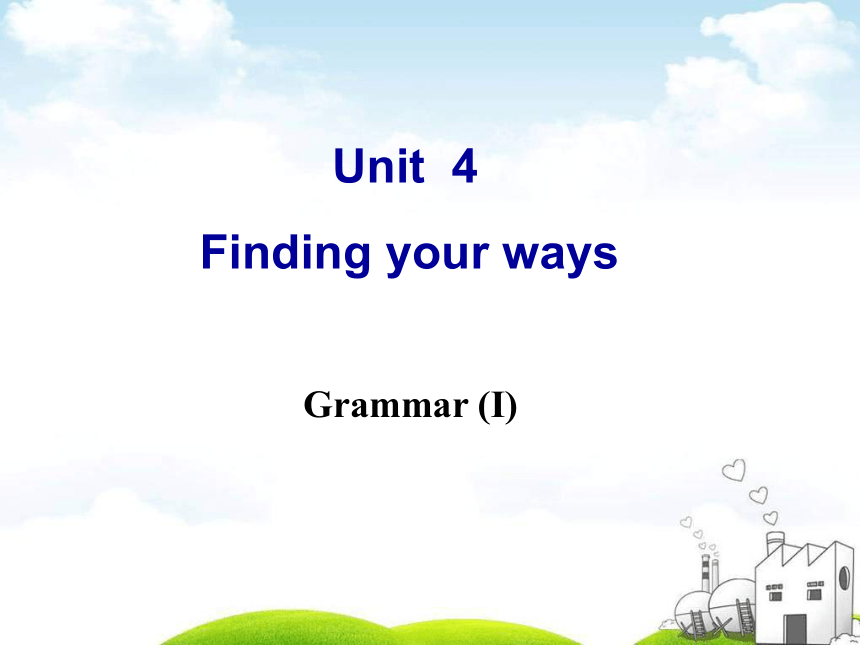 Unit 4

Finding your ways

Grammar (I)